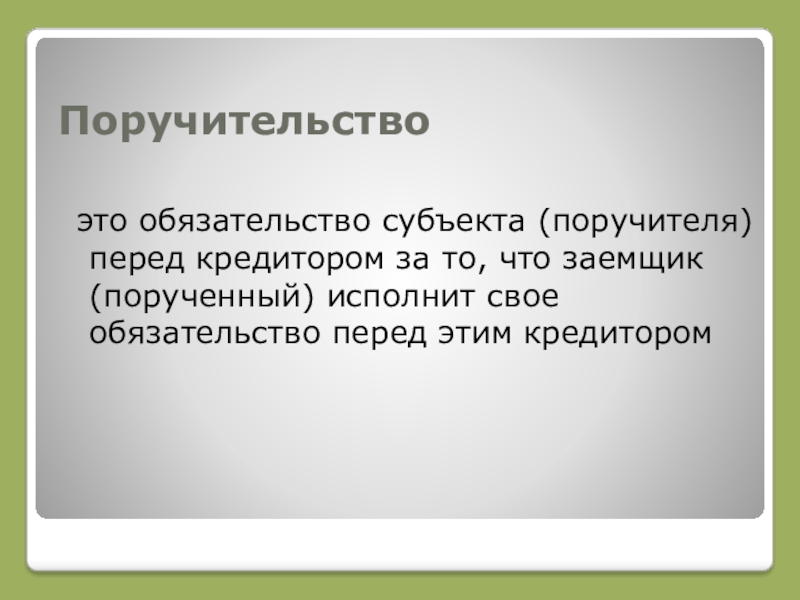 Поручительство

это обязательство субъекта (поручителя) перед кредитором за то, что заемщик (порученный) исполнит свое обязательство перед этим кредитором